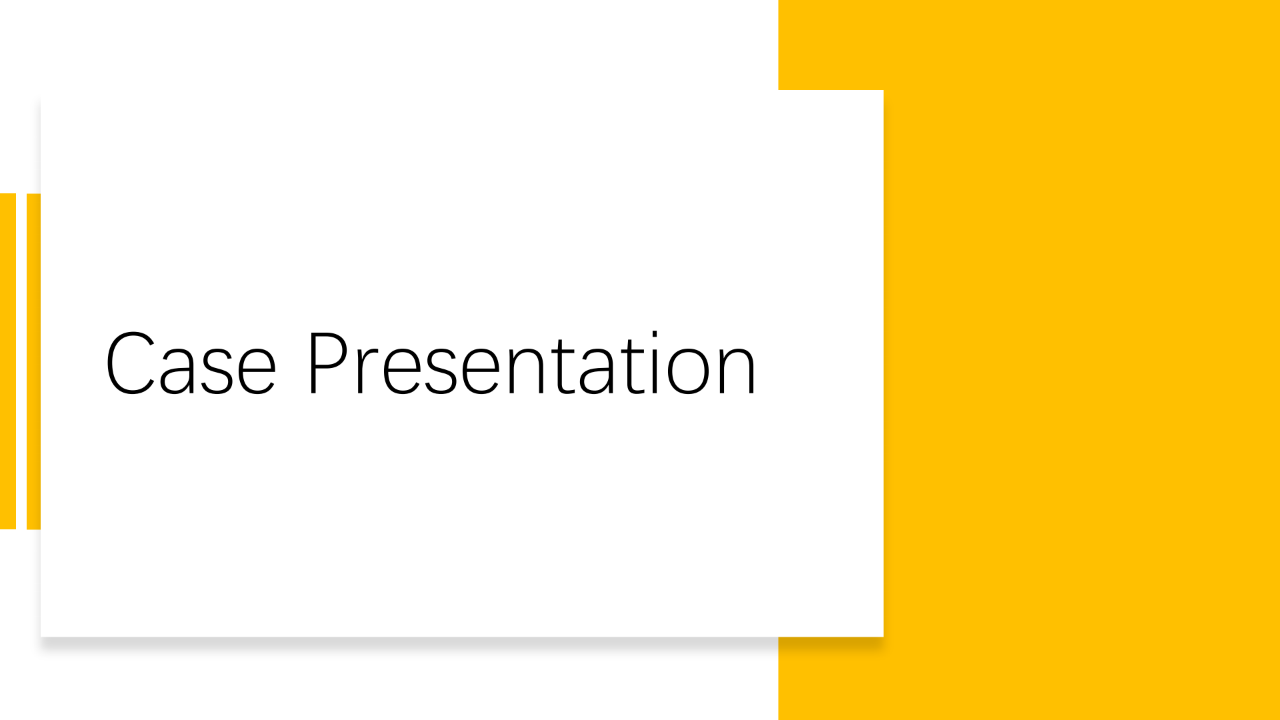 Case Presentation